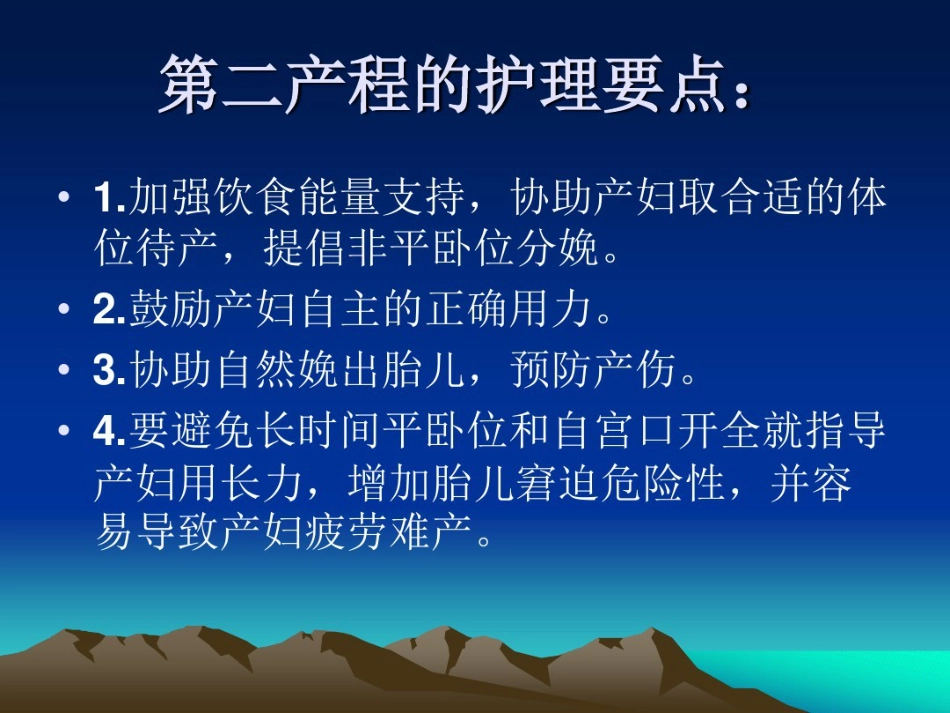 第二产程的护理要点：

• 1.加强饮食能量支持，协助产妇取合适的体位待产，提倡非平卧位分娩。
• 2.鼓励产妇自主的正确用力。
• 3.协助自然娩出胎儿，预防产伤。
• 4.要避免长时间平卧位和自宫口开全就指导产妇用长力，增加胎儿窘迫危险性，并容易导致产妇疲劳难产。